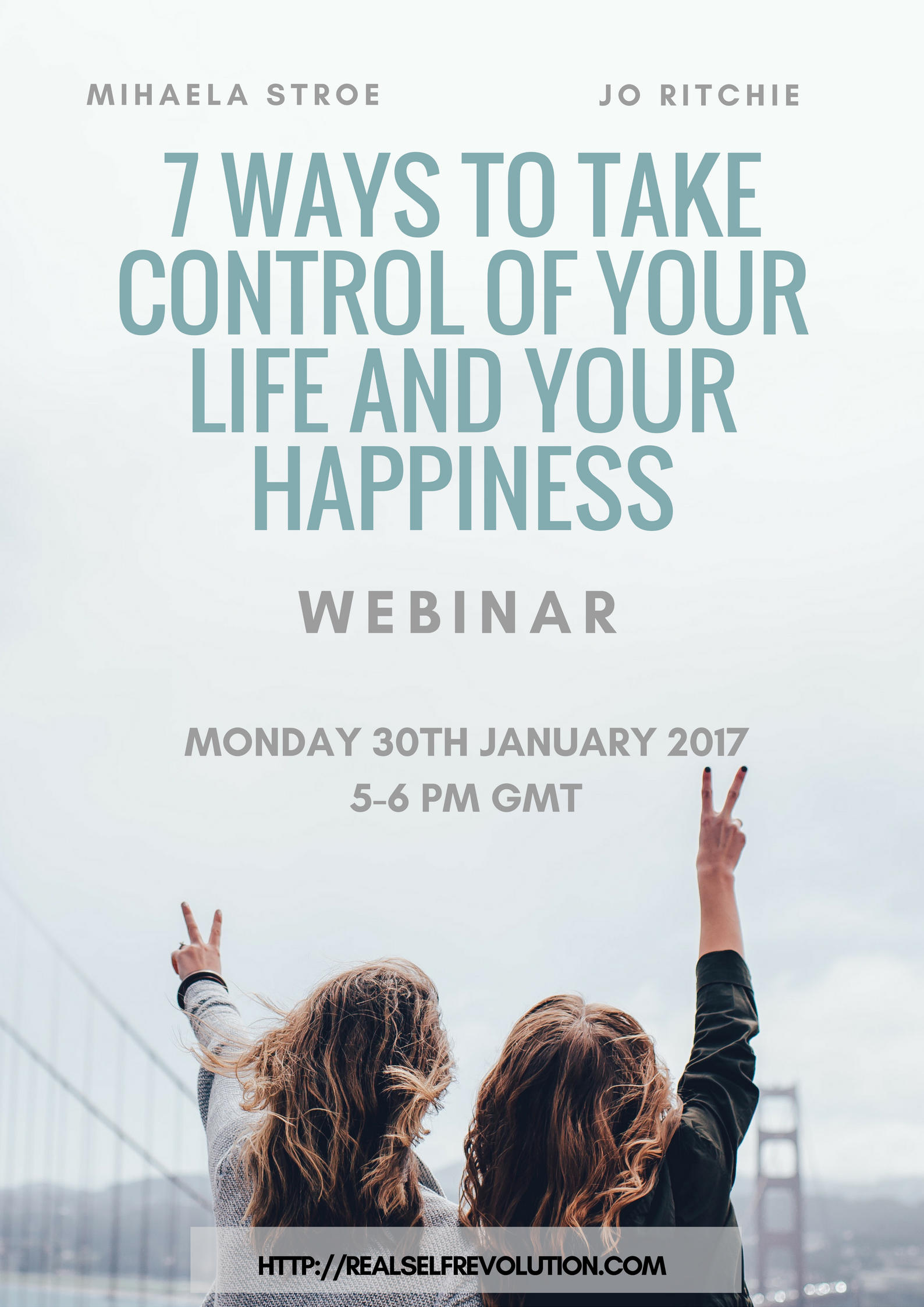 MIHAELA STROE

JO RITCHIE

7 WAYS TO TAKE CONTROL OF YOUR LIFE AND YOUR HAPPINESS

WEBINAR

MONDAY 30TH JANUARY 2017
5-6 PM GMT

HTTP://REALSELFREVOLUTION.COM